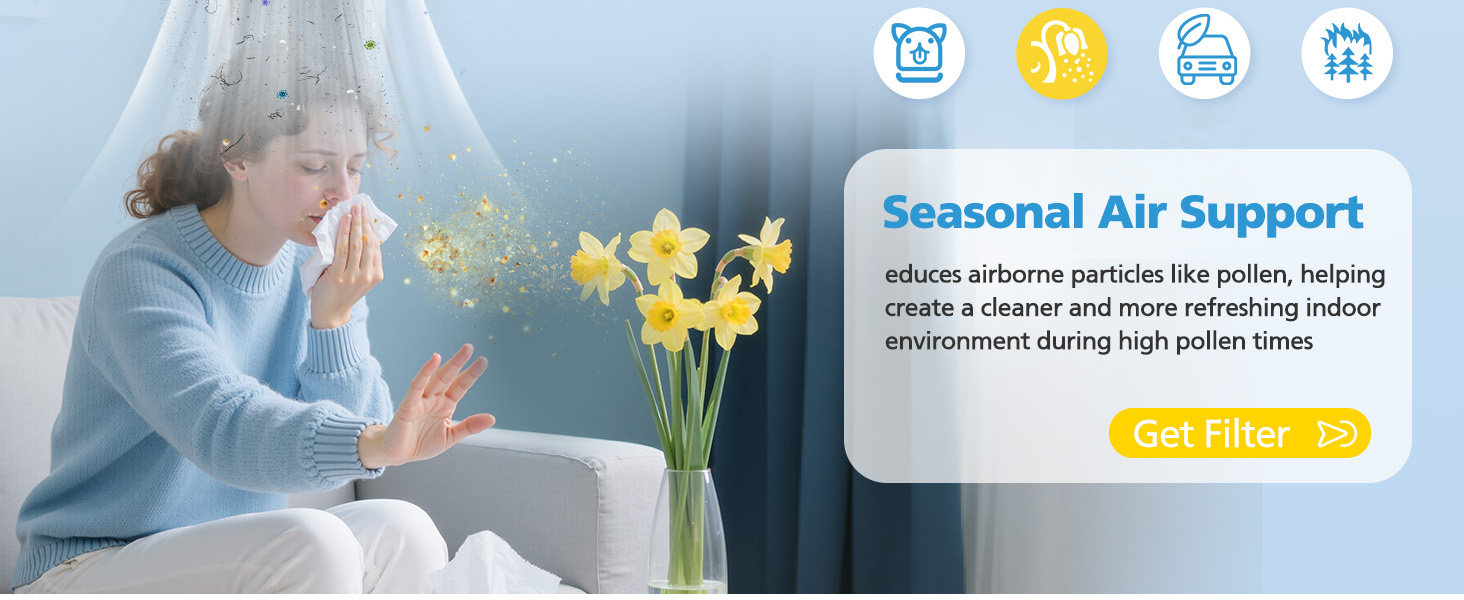 Seasonal Air Support

educes airborne particles like pollen, helping create a cleaner and more refreshing indoor environment during high pollen times

Get Filter